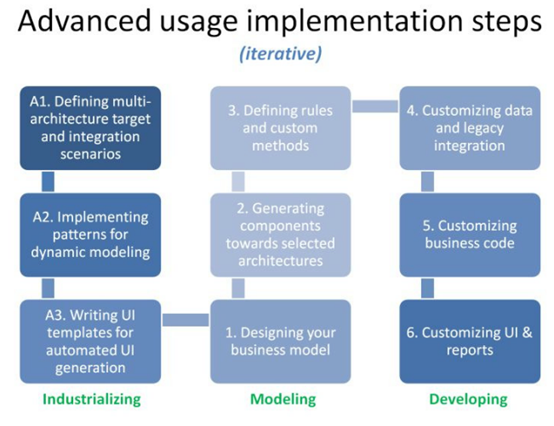 Advanced usage implementation steps

(iterative)

A1. Defining multi-architecture target and integration scenarios

A2. Implementing patterns for dynamic modeling

A3. Writing UI templates for automated UI generation

Industrializing

3. Defining rules and custom methods

2. Generating components towards selected architectures

1. Designing your business model

Modeling

4. Customizing data and legacy integration

5. Customizing business code

6. Customizing UI & reports

Developing